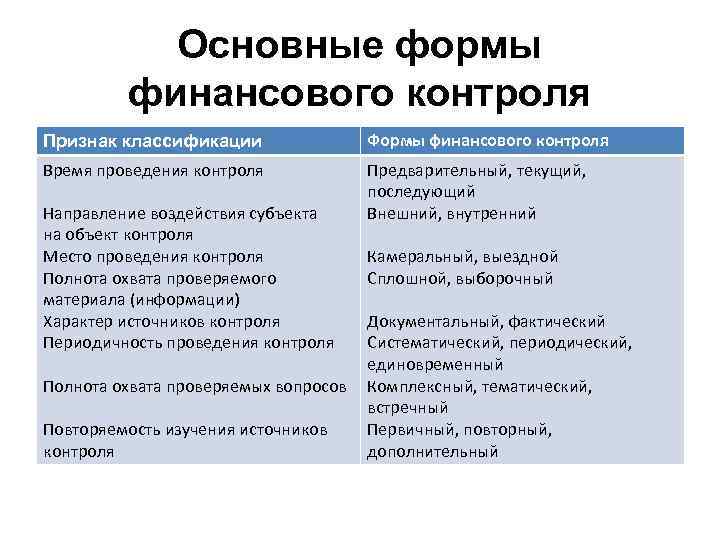 Основные формы финансового контроля

| Признак классификации | Формы финансового контроля |
|---|---|
| Время проведения контроля | Предварительный, текущий, последующий |
| Направление воздействия субъекта на объект контроля | Внешний, внутренний |
| Место проведения контроля | Камеральный, выездной |
| Полнота охвата проверяемого материала (информации) | Сплошной, выборочный |
| Характер источников контроля | Документальный, фактический |
| Периодичность проведения контроля | Систематический, периодический, единовременный |
| Полнота охвата проверяемых вопросов | Комплексный, тематический, встречный |
| Повторяемость изучения источников контроля | Первичный, повторный, дополнительный |